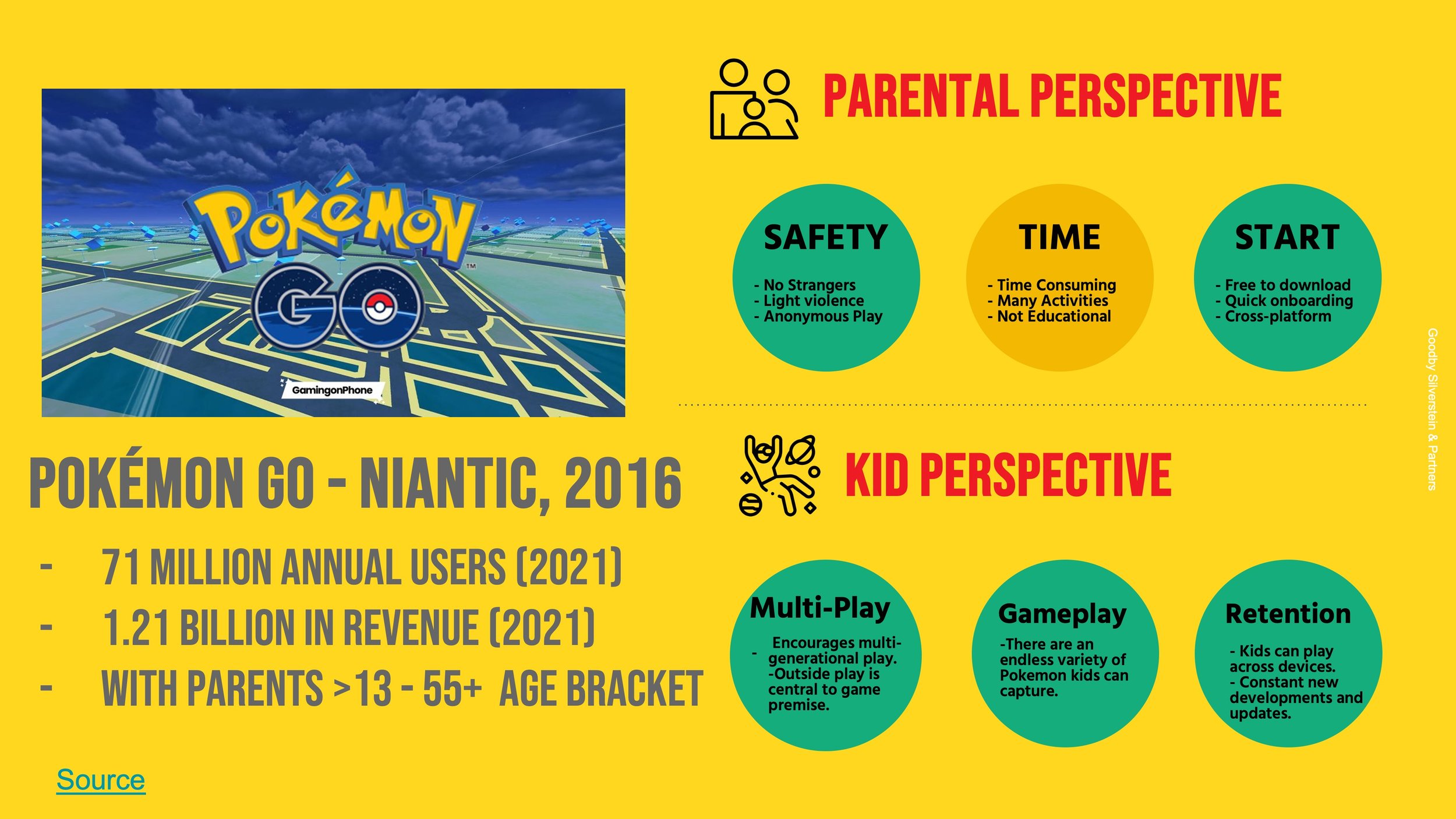 Pokémon GO™

GamingonPhone

POKÉMON GO - NIANTIC, 2016

- 71 MILLION ANNUAL USERS (2021)
- 1.21 BILLION IN REVENUE (2021)
- WITH PARENTS >13 - 55+ AGE BRACKET

Source

PARENTAL PERSPECTIVE

SAFETY
- No Strangers
- Light violence
- Anonymous Play

TIME
- Time Consuming
- Many Activities
- Not Educational

START
- Free to download
- Quick onboarding
- Cross-platform

KID PERSPECTIVE

Multi-Play
- Encourages multi-generational play.
-Outside play is central to game premise.

Gameplay
-There are an endless variety of Pokemon kids can capture.

Retention
- Kids can play across devices.
- Constant new developments and updates.

Goodby Silverstein & Partners